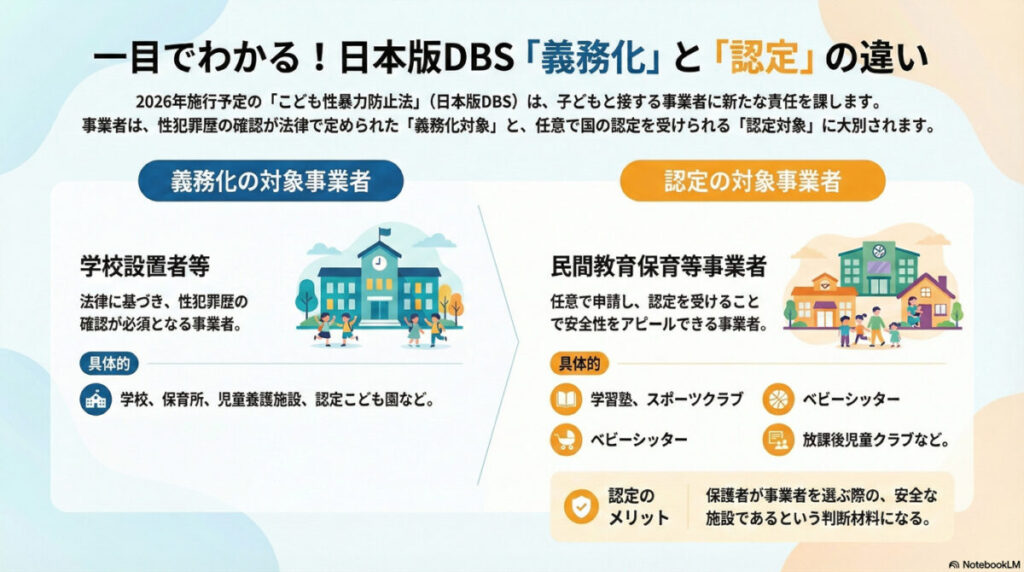 一目でわかる！日本版DBS「義務化」と「認定」の違い

2026年施行予定の「こども性暴力防止法」（日本版DBS）は、子どもと接する事業者に新たな責任を課します。
事業者は、性犯罪歴の確認が法律で定められた「義務化対象」と、任意で国の認定を受けられる「認定対象」に大別されます。

義務化の対象事業者

学校設置者等

法律に基づき、性犯罪歴の確認が必須となる事業者。

具体的

学校、保育所、児童養護施設、認定こども園など。

認定の対象事業者

民間教育保育等事業者

任意で申請し、認定を受けることで安全性をアピールできる事業者。

具体的

学習塾、スポーツクラブ

ベビーシッター

ベビーシッター

放課後児童クラブなど。

認定のメリット

保護者が事業者を選ぶ際の、安全な施設であるという判断材料になる。

NotebookLM